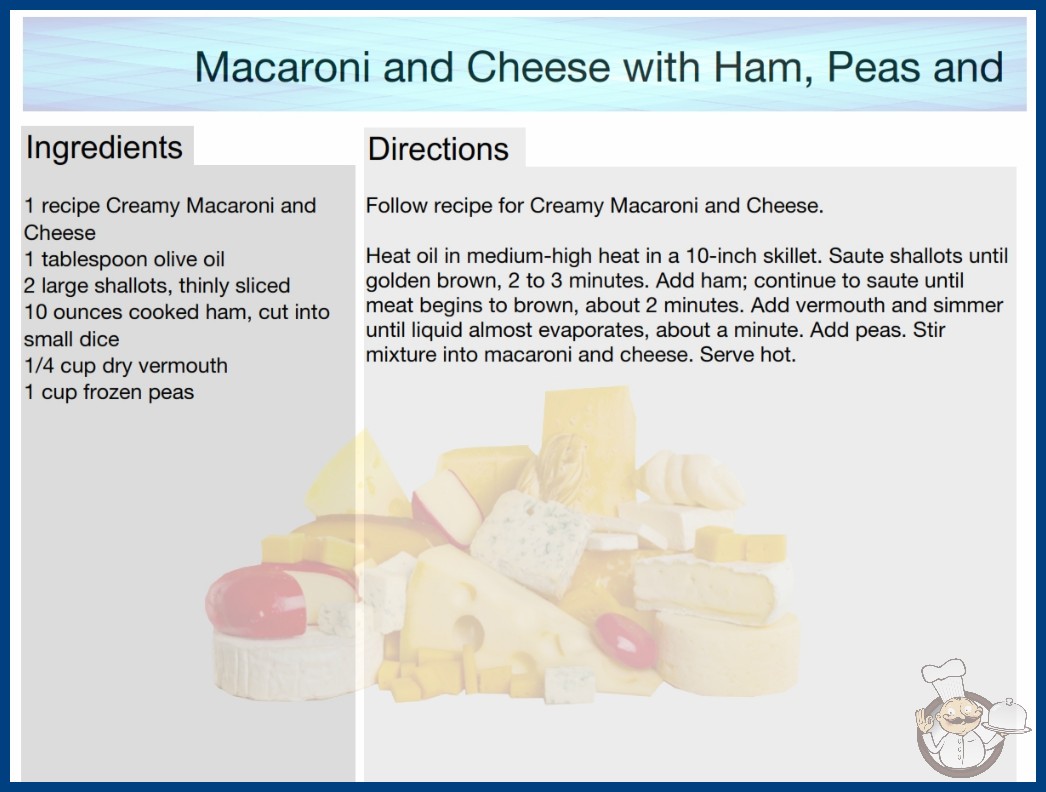 Macaroni and Cheese with Ham, Peas and

Ingredients

1 recipe Creamy Macaroni and Cheese
1 tablespoon olive oil
2 large shallots, thinly sliced
10 ounces cooked ham, cut into small dice
1/4 cup dry vermouth
1 cup frozen peas

Directions

Follow recipe for Creamy Macaroni and Cheese.

Heat oil in medium-high heat in a 10-inch skillet. Saute shallots until golden brown, 2 to 3 minutes. Add ham; continue to saute until meat begins to brown, about 2 minutes. Add vermouth and simmer until liquid almost evaporates, about a minute. Add peas. Stir mixture into macaroni and cheese. Serve hot.